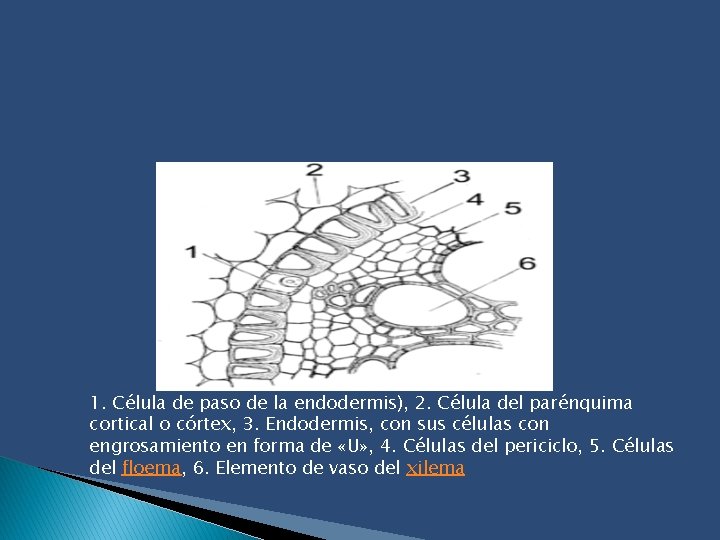 2
3
4
5
1
6

1. Célula de paso de la endodermis), 2. Célula del parénquima cortical o córtex, 3. Endodermis, con sus células con engrosamiento en forma de «U», 4. Células del periciclo, 5. Células del floema, 6. Elemento de vaso del xilema